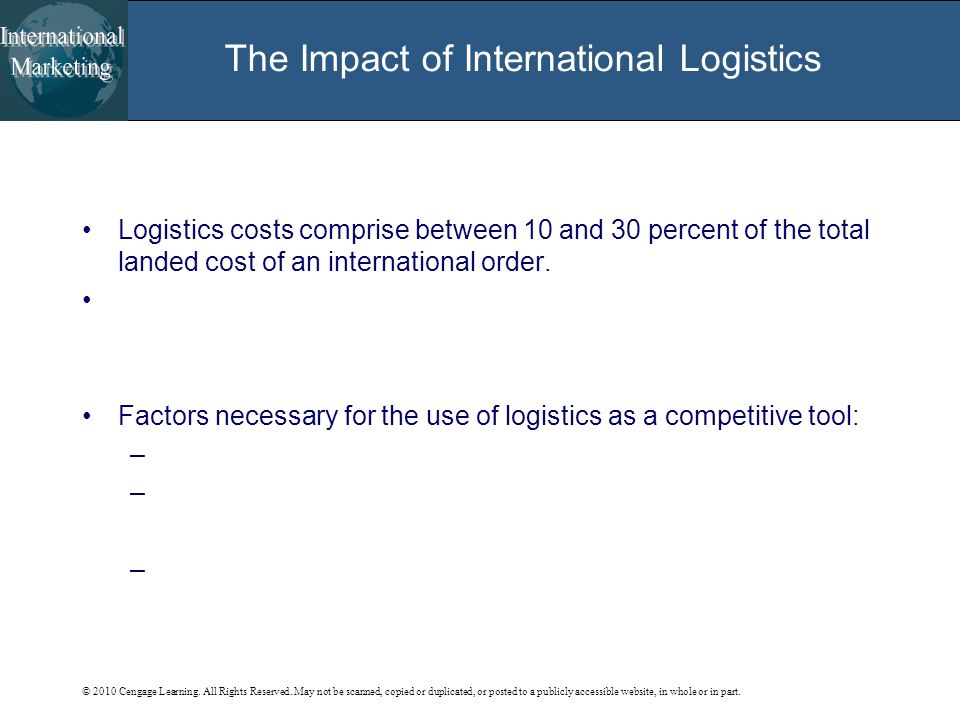 International Marketing

The Impact of International Logistics

• Logistics costs comprise between 10 and 30 percent of the total landed cost of an international order.

•

• Factors necessary for the use of logistics as a competitive tool:

–

–

–

© 2010 Cengage Learning. All Rights Reserved. May not be scanned, copied or duplicated, or posted to a publicly accessible website, in whole or in part.